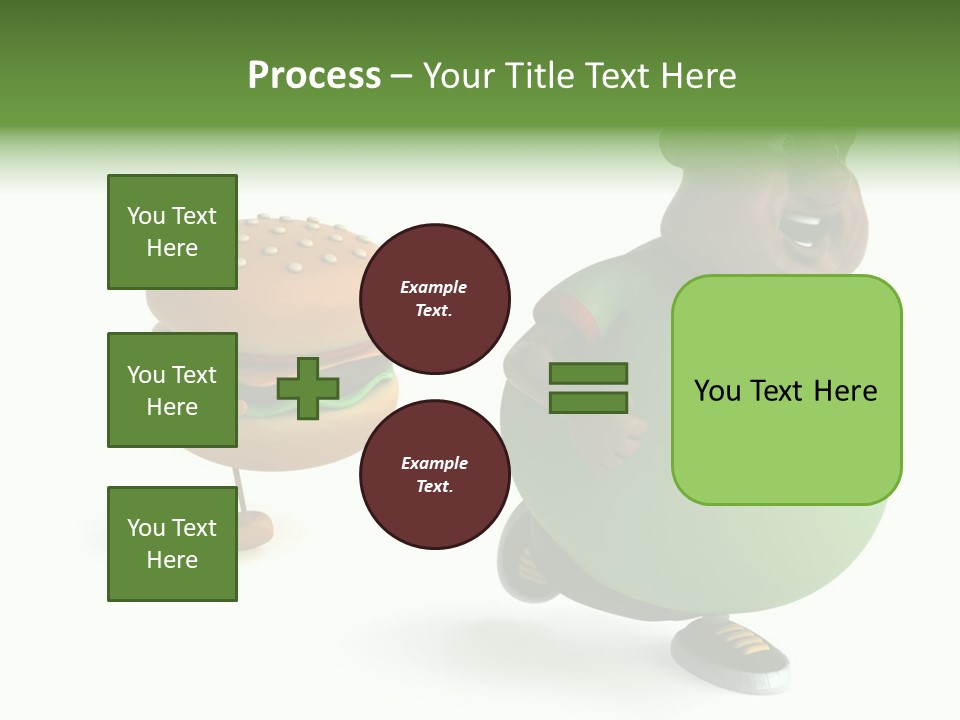 Process – Your Title Text Here

You Text Here

You Text Here

You Text Here

Example Text.

Example Text.

You Text Here